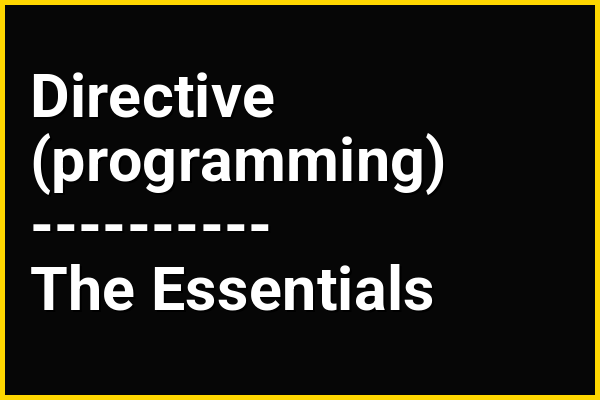 Directive (programming)
----------
The Essentials